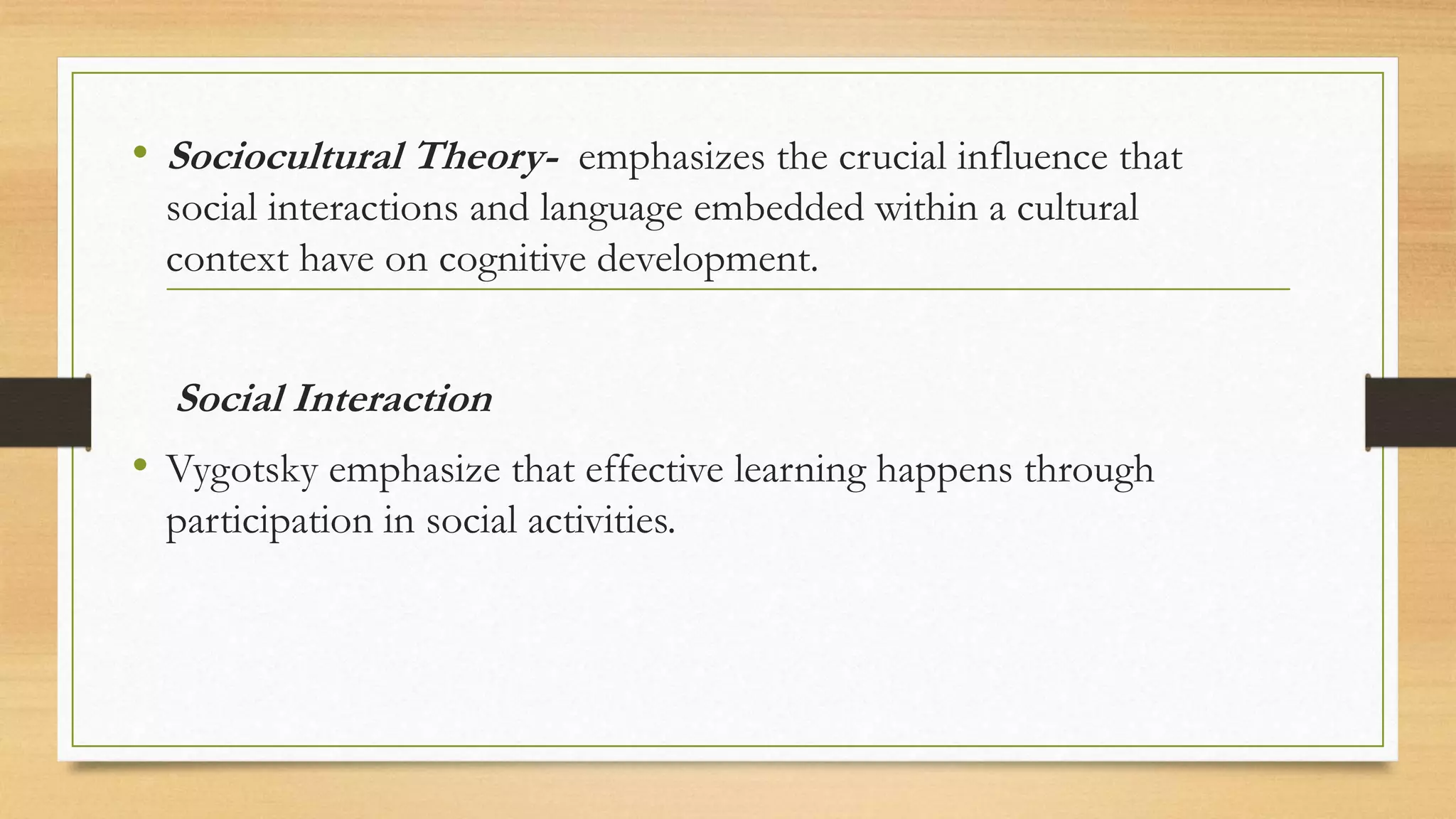 • Sociocultural Theory- emphasizes the crucial influence that social interactions and language embedded within a cultural context have on cognitive development.

Social Interaction

• Vygotsky emphasize that effective learning happens through participation in social activities.